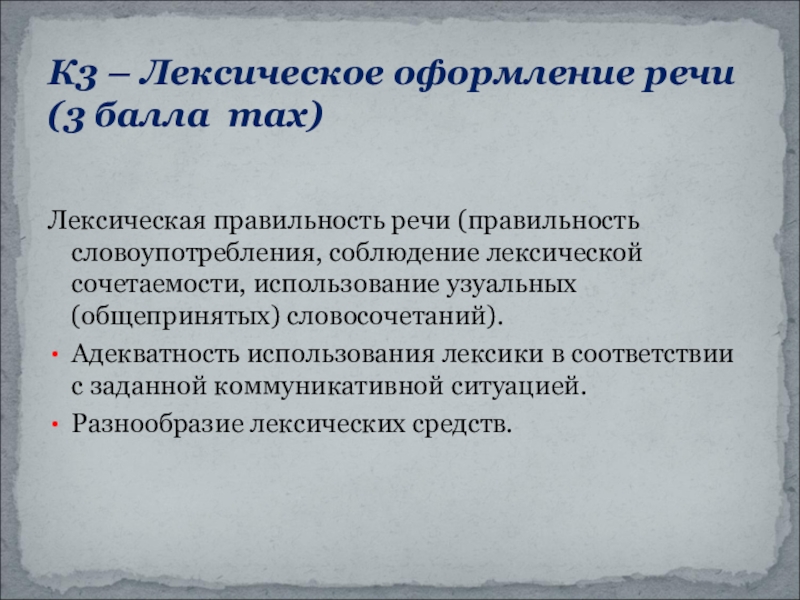 К3 – Лексическое оформление речи (3 балла max)

Лексическая правильность речи (правильность словоупотребления, соблюдение лексической сочетаемости, использование узуальных (общепринятых) словосочетаний).

• Адекватность использования лексики в соответствии с заданной коммуникативной ситуацией.
• Разнообразие лексических средств.